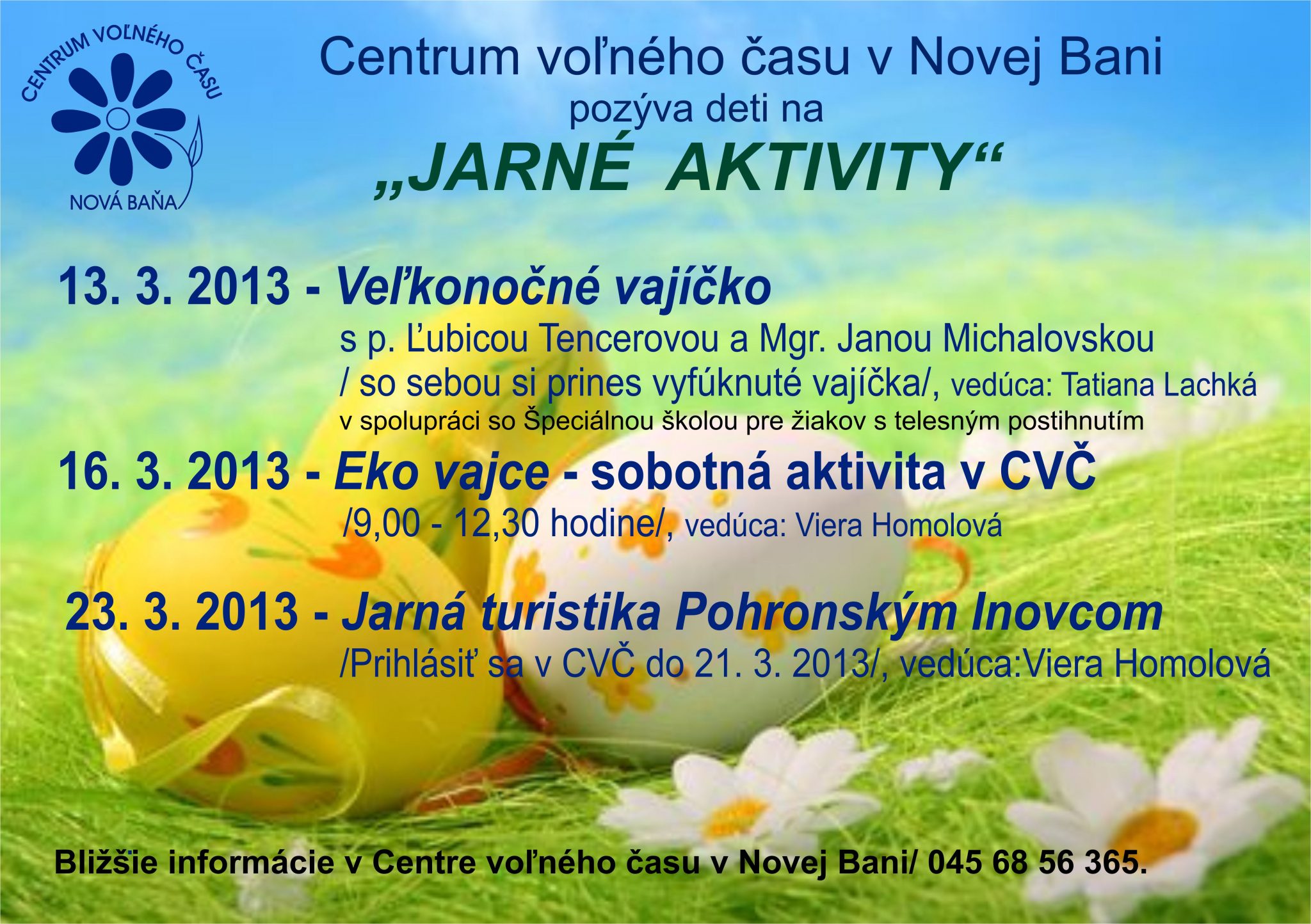 CENTRUM VOĽNÉHO ČASU
NOVÁ BAŇA

Centrum voľného času v Novej Bani
pozýva deti na
„JARNÉ AKTIVITY“

13. 3. 2013 - Veľkonočné vajíčko
s p. Ľubicou Tencerovou a Mgr. Janou Michalovskou
/ so sebou si prines vyfúknuté vajíčka/, vedúca: Tatiana Lachká
v spolupráci so Špeciálnou školou pre žiakov s telesným postihnutím

16. 3. 2013 - Eko vajce - sobotná aktivita v CVČ
/9,00 - 12,30 hodine/, vedúca: Viera Homolová

23. 3. 2013 - Jarná turistika Pohronským Inovcom
/Prihlásiť sa v CVČ do 21. 3. 2013/, vedúca:Viera Homolová

Bližšie informácie v Centre voľného času v Novej Bani/ 045 68 56 365.